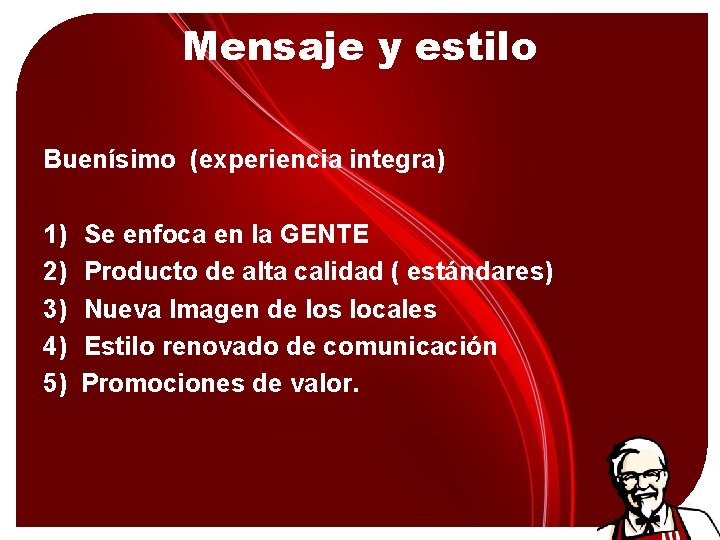 Mensaje y estilo

Buenísimo (experiencia integra)

1) Se enfoca en la GENTE
2) Producto de alta calidad ( estándares)
3) Nueva Imagen de los locales
4) Estilo renovado de comunicación
5) Promociones de valor.